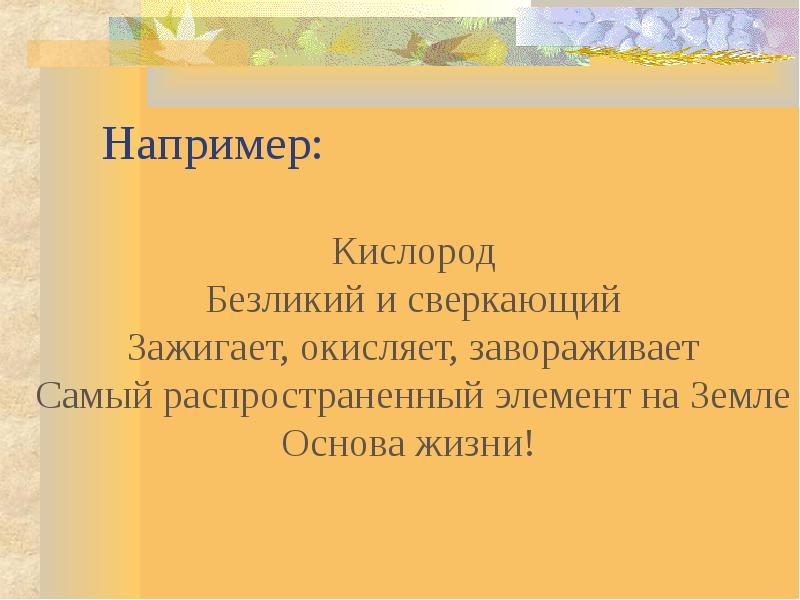 Например:

Кислород
Безликий и сверкающий
Зажигает, окисляет, завораживает
Самый распространенный элемент на Земле
Основа жизни!